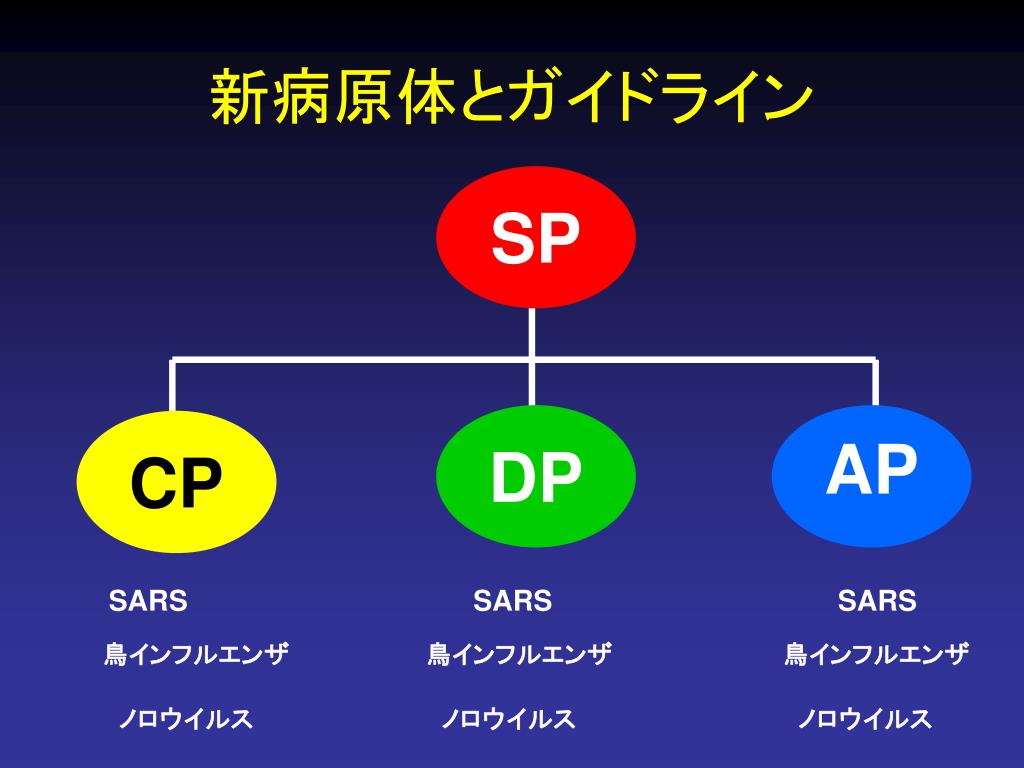 新病原体とガイドライン

SP

CP

DP

AP

SARS
鳥インフルエンザ
ノロウイルス

SARS
鳥インフルエンザ
ノロウイルス

SARS
鳥インフルエンザ
ノロウイルス